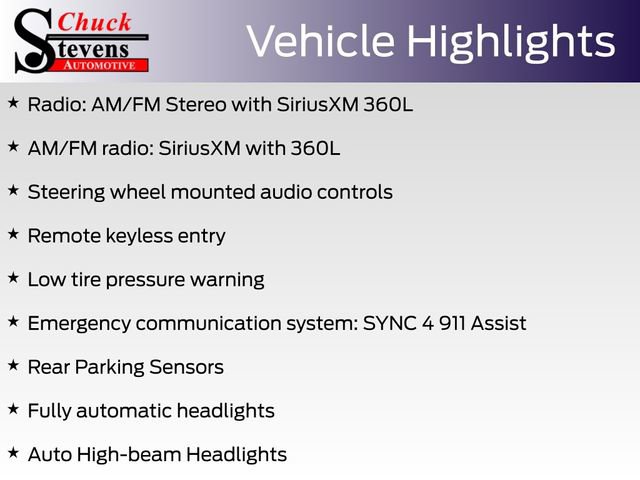 Chuck Stevens AUTOMOTIVE

Vehicle Highlights

★ Radio: AM/FM Stereo with SiriusXM 360L

★ AM/FM radio: SiriusXM with 360L

★ Steering wheel mounted audio controls

★ Remote keyless entry

★ Low tire pressure warning

★ Emergency communication system: SYNC 4 911 Assist

★ Rear Parking Sensors

★ Fully automatic headlights

★ Auto High-beam Headlights